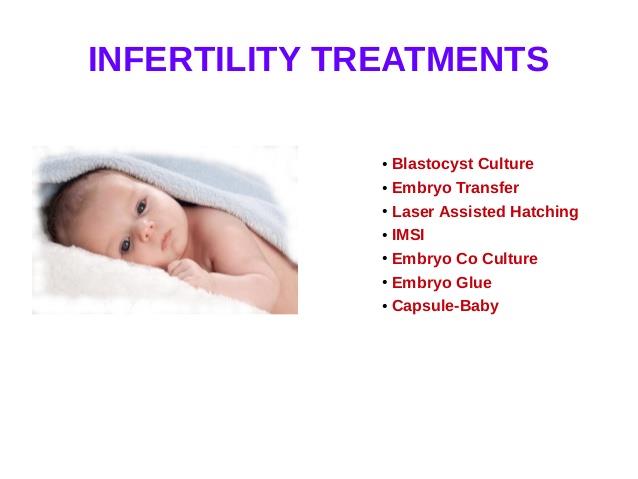 INFERTILITY TREATMENTS

• Blastocyst Culture
• Embryo Transfer
• Laser Assisted Hatching
• IMSI
• Embryo Co Culture
• Embryo Glue
• Capsule-Baby